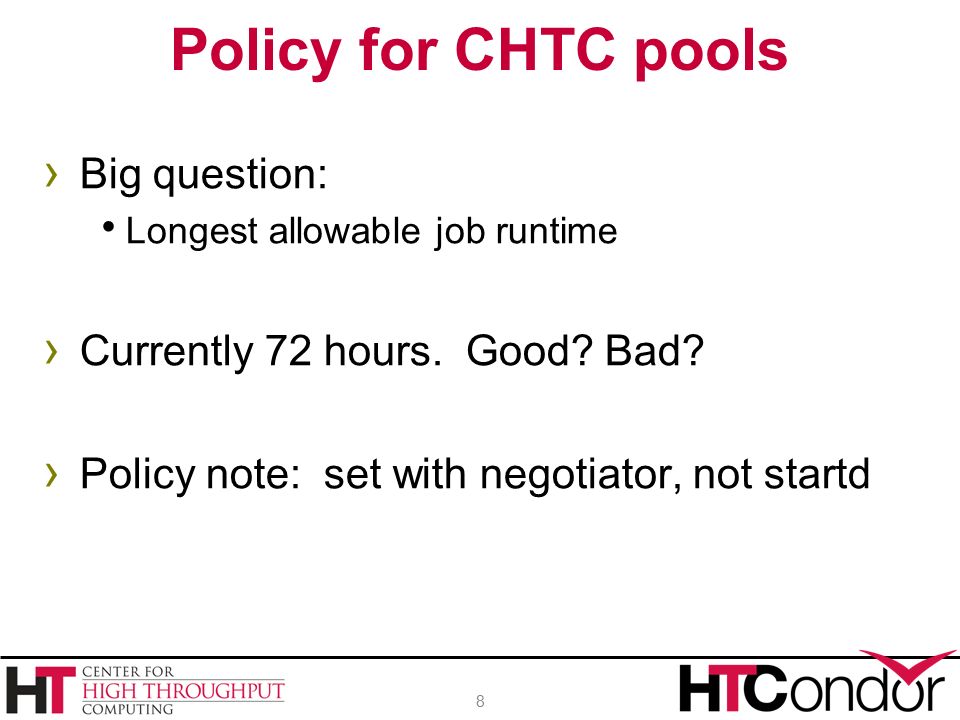 Policy for CHTC pools

› Big question:

• Longest allowable job runtime

› Currently 72 hours. Good? Bad?

› Policy note: set with negotiator, not startd

HT CENTER FOR HIGH THROUGHPUT COMPUTING

8

HTCondor